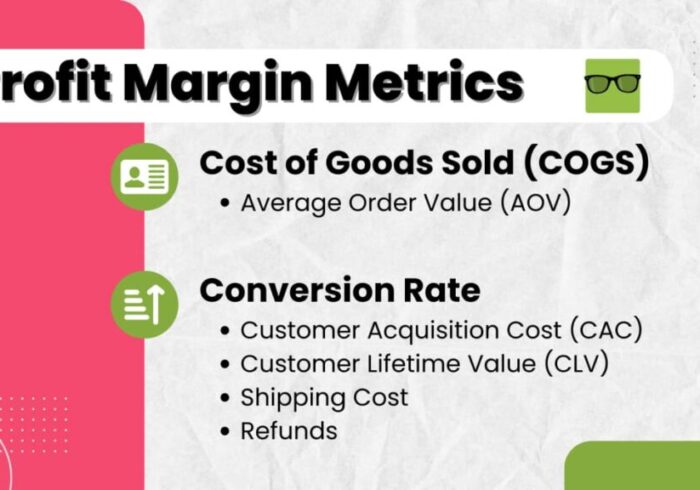 rofit Margin Metrics

Cost of Goods Sold (COGS)
• Average Order Value (AOV)

Conversion Rate
• Customer Acquisition Cost (CAC)
• Customer Lifetime Value (CLV)
• Shipping Cost
• Refunds